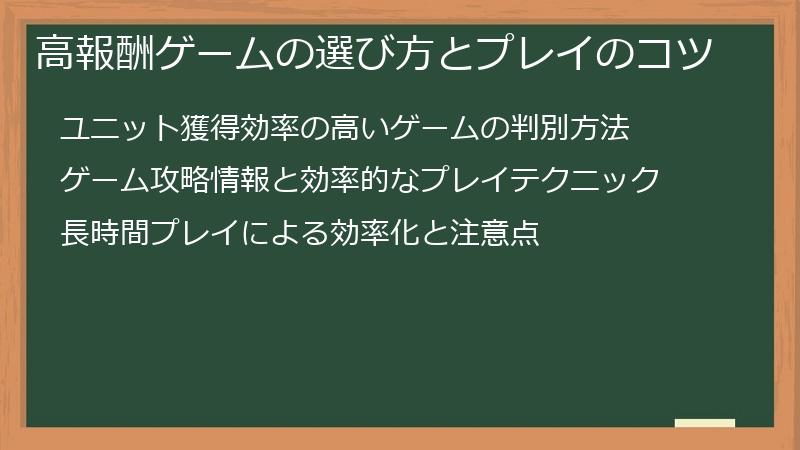 高報酬ゲームの選び方とプレイのコツ

ユニット獲得効率の高いゲームの判別方法

ゲーム攻略情報と効率的なプレイテクニック

長時間プレイによる効率化と注意点